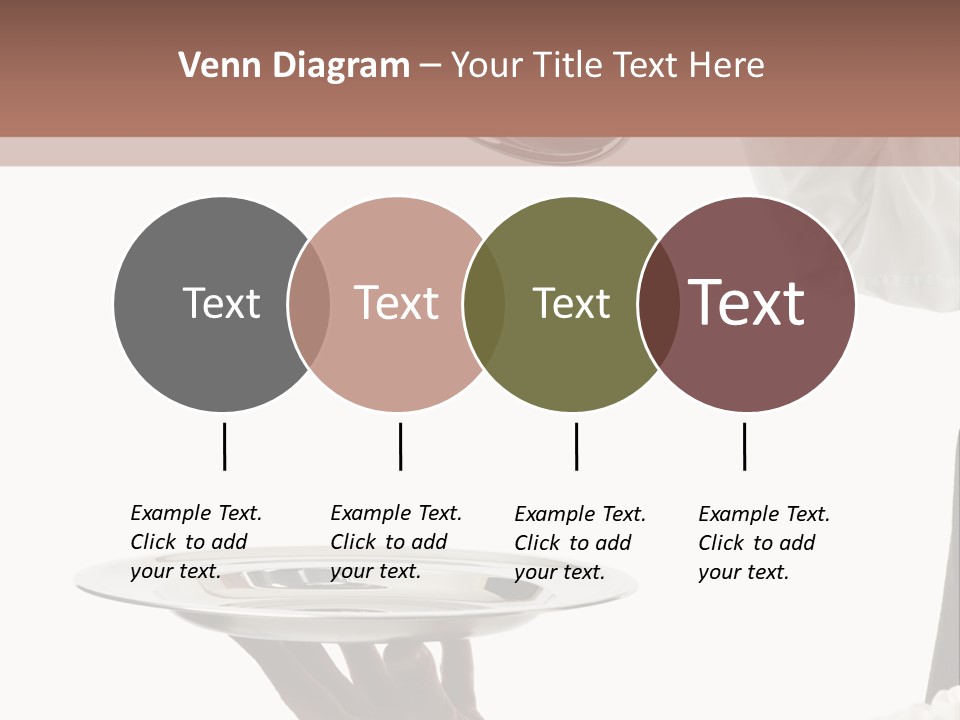 Venn Diagram – Your Title Text Here

Text

Text

Text

Text

Example Text. Click to add your text.

Example Text. Click to add your text.

Example Text. Click to add your text.

Example Text. Click to add your text.